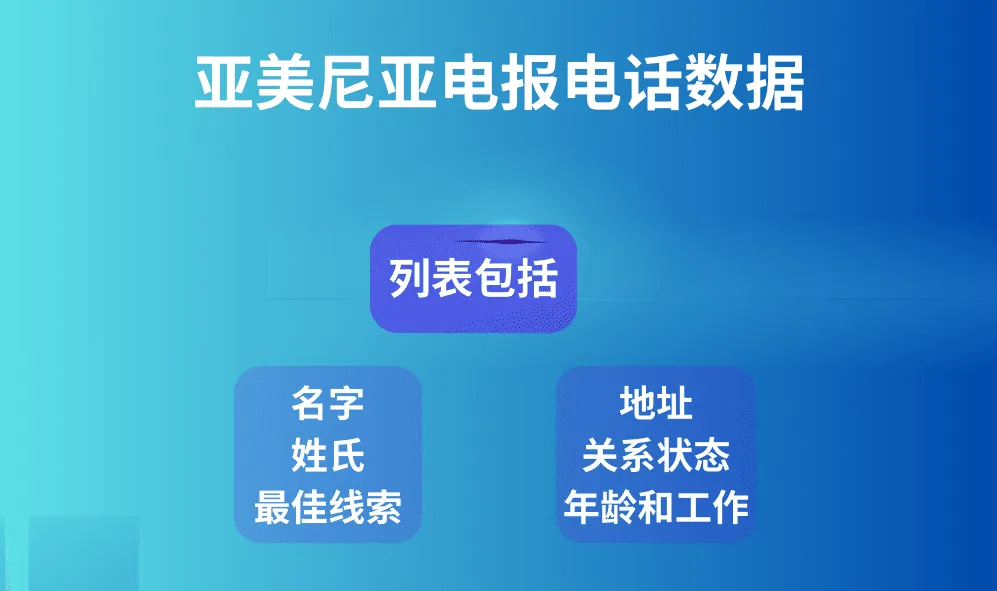 亚美尼亚电报电话数据

列表包括

名字
姓氏
最佳线索

地址
关系状态
年龄和工作